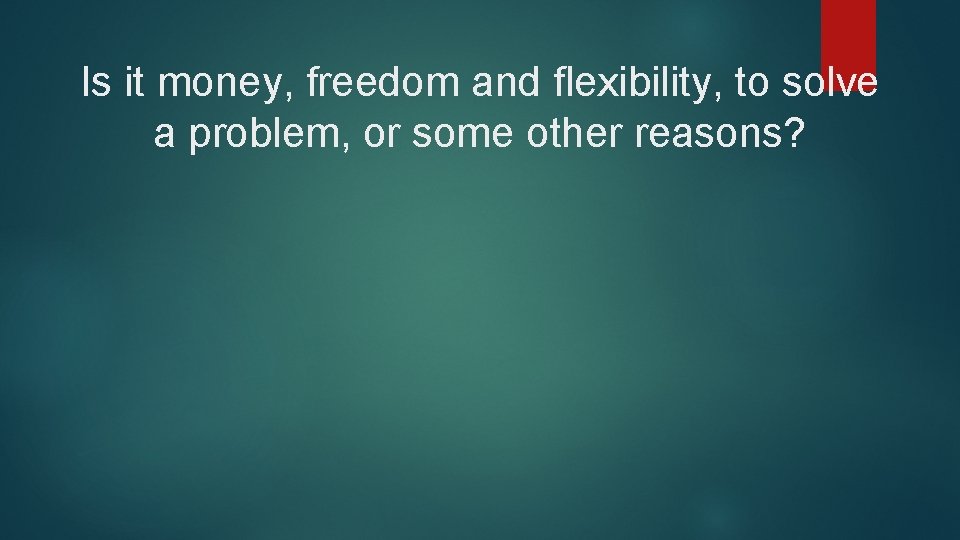 Is it money, freedom and flexibility, to solve a problem, or some other reasons?